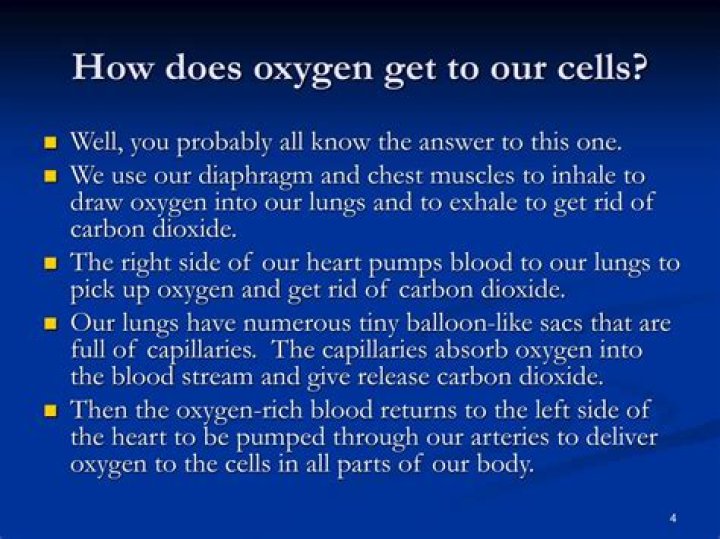 How does oxygen get to our cells?

- Well, you probably all know the answer to this one.
- We use our diaphragm and chest muscles to inhale to draw oxygen into our lungs and to exhale to get rid of carbon dioxide.
- The right side of our heart pumps blood to our lungs to pick up oxygen and get rid of carbon dioxide.
- Our lungs have numerous tiny balloon-like sacs that are full of capillaries. The capillaries absorb oxygen into the blood stream and give release carbon dioxide.
- Then the oxygen-rich blood returns to the left side of the heart to be pumped through our arteries to deliver oxygen to the cells in all parts of our body.

4